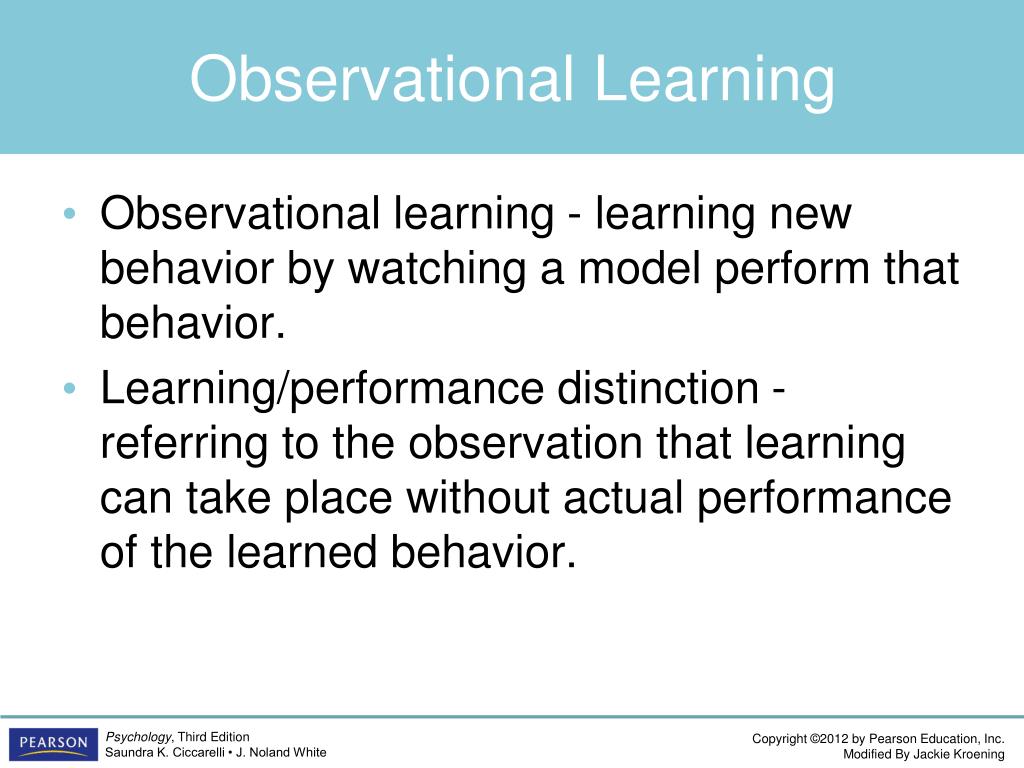 Observational Learning

• Observational learning - learning new behavior by watching a model perform that behavior.

• Learning/performance distinction - referring to the observation that learning can take place without actual performance of the learned behavior.

PEARSON

Psychology, Third Edition
Saundra K. Ciccarelli • J. Noland White

Copyright ©2012 by Pearson Education, Inc.
Modified By Jackie Kroening